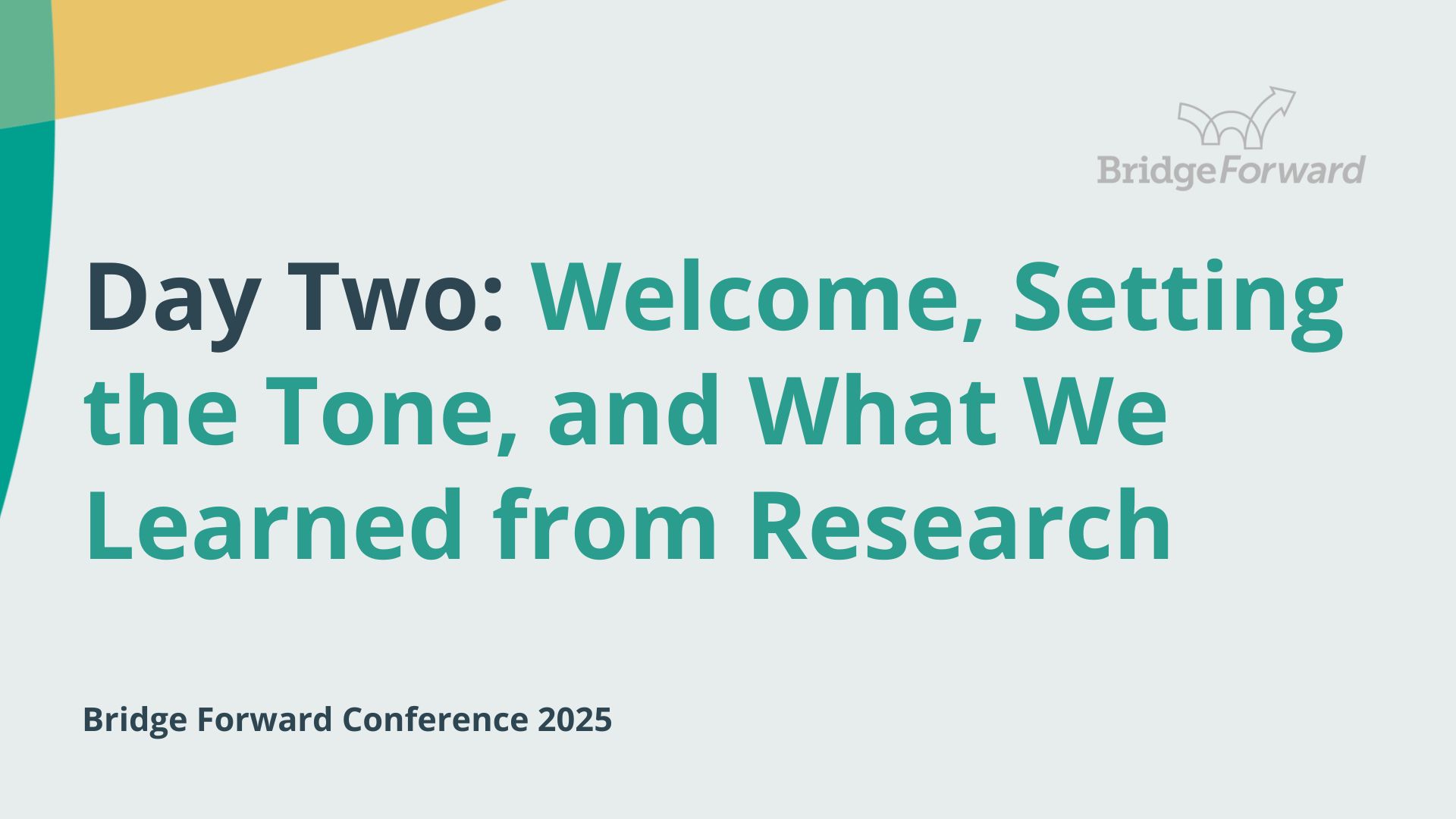 BridgeForward

Day Two: Welcome, Setting the Tone, and What We Learned from Research

Bridge Forward Conference 2025